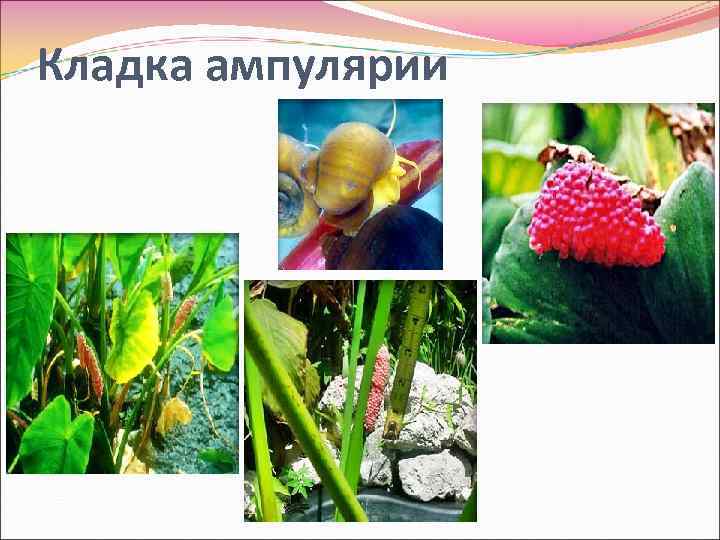 Кладка ампулярии